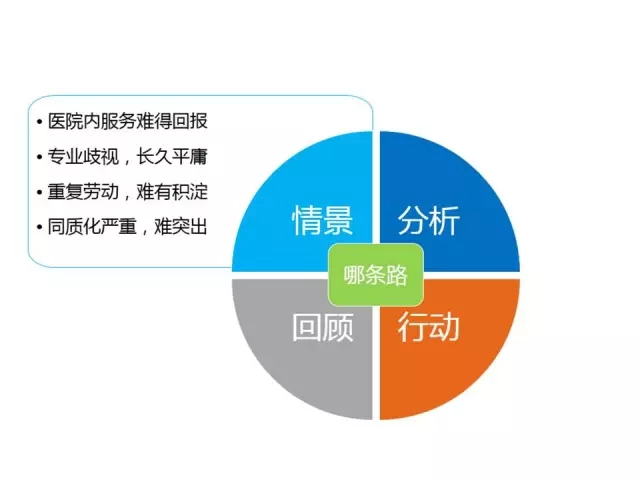 • 医院内服务难得回报
• 专业歧视，长久平庸
• 重复劳动，难有积淀
• 同质化严重，难突出

情景

分析

哪条路

回顾

行动